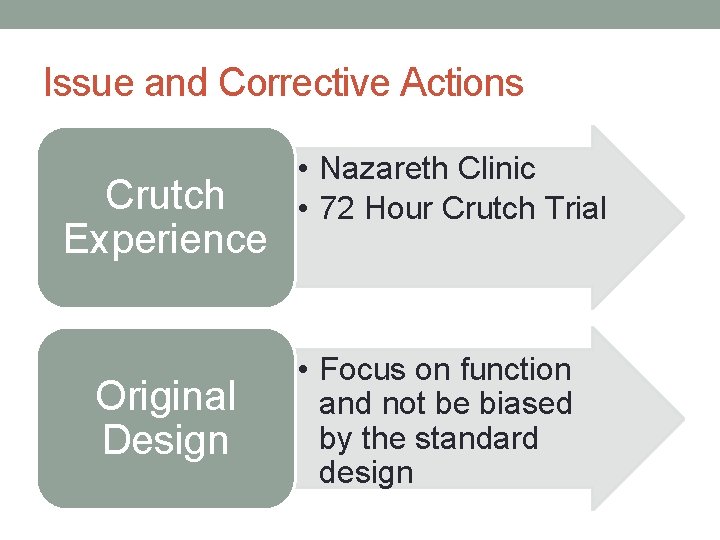 Issue and Corrective Actions

Crutch Experience

• Nazareth Clinic
• 72 Hour Crutch Trial

Original Design

• Focus on function and not be biased by the standard design